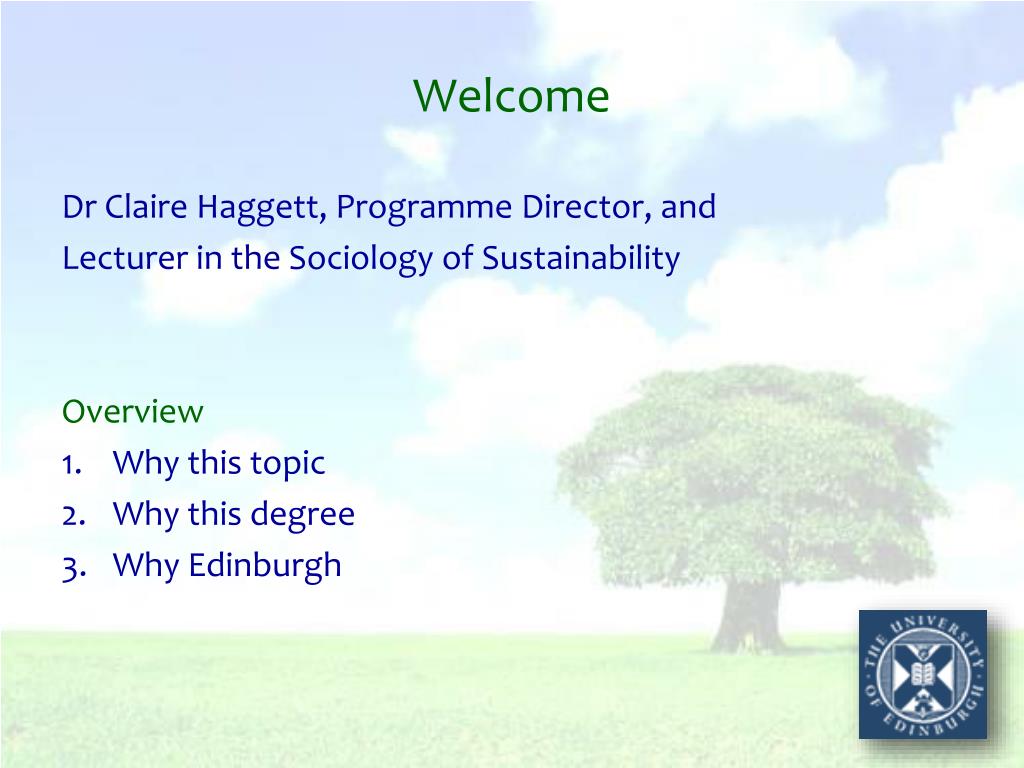 Welcome

Dr Claire Haggett, Programme Director, and Lecturer in the Sociology of Sustainability

Overview
1. Why this topic
2. Why this degree
3. Why Edinburgh

THE UNIVERSITY OF EDINBURGH